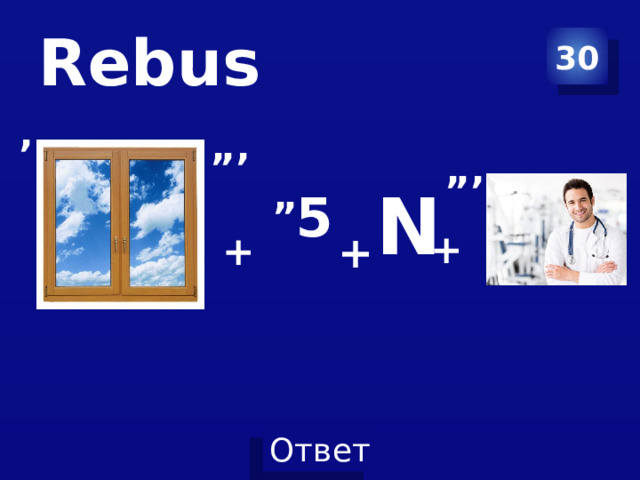 Rebus

30

’ ”’ + ”5 + N + ”’

Ответ